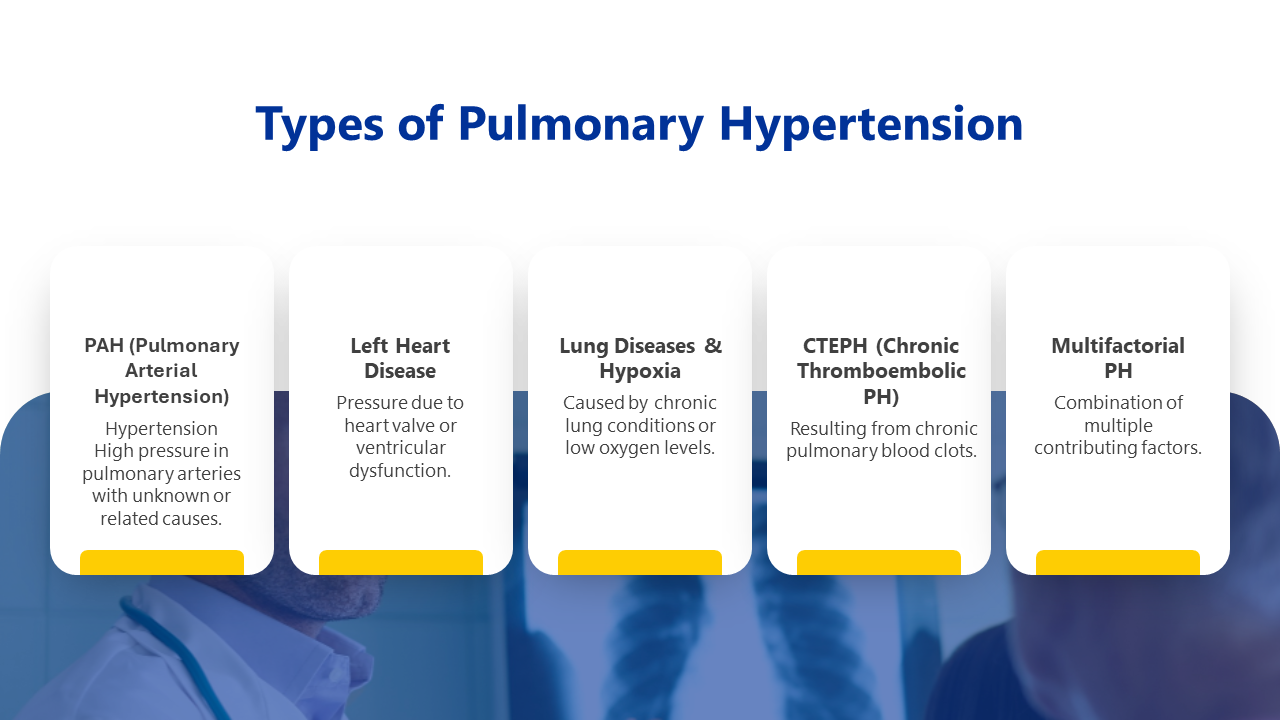 Types of Pulmonary Hypertension

PAH (Pulmonary Arterial Hypertension)

Hypertension High pressure in pulmonary arteries with unknown or related causes.

Left Heart Disease

Pressure due to heart valve or ventricular dysfunction.

Lung Diseases & Hypoxia

Caused by chronic lung conditions or low oxygen levels.

CTEPH (Chronic Thromboembolic PH)

Resulting from chronic pulmonary blood clots.

Multifactorial PH

Combination of multiple contributing factors.